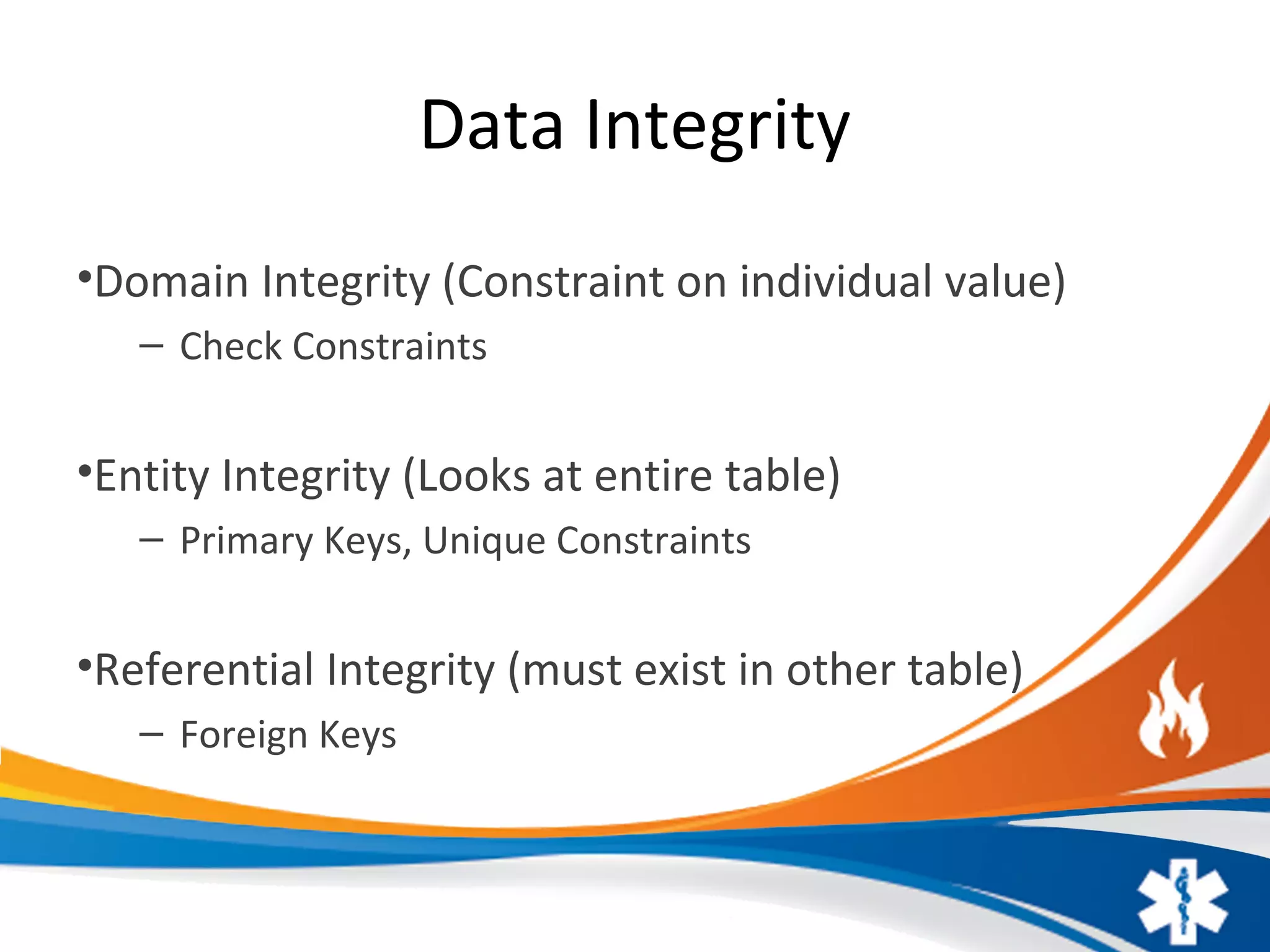 Data Integrity

•Domain Integrity (Constraint on individual value)
– Check Constraints

•Entity Integrity (Looks at entire table)
– Primary Keys, Unique Constraints

•Referential Integrity (must exist in other table)
– Foreign Keys